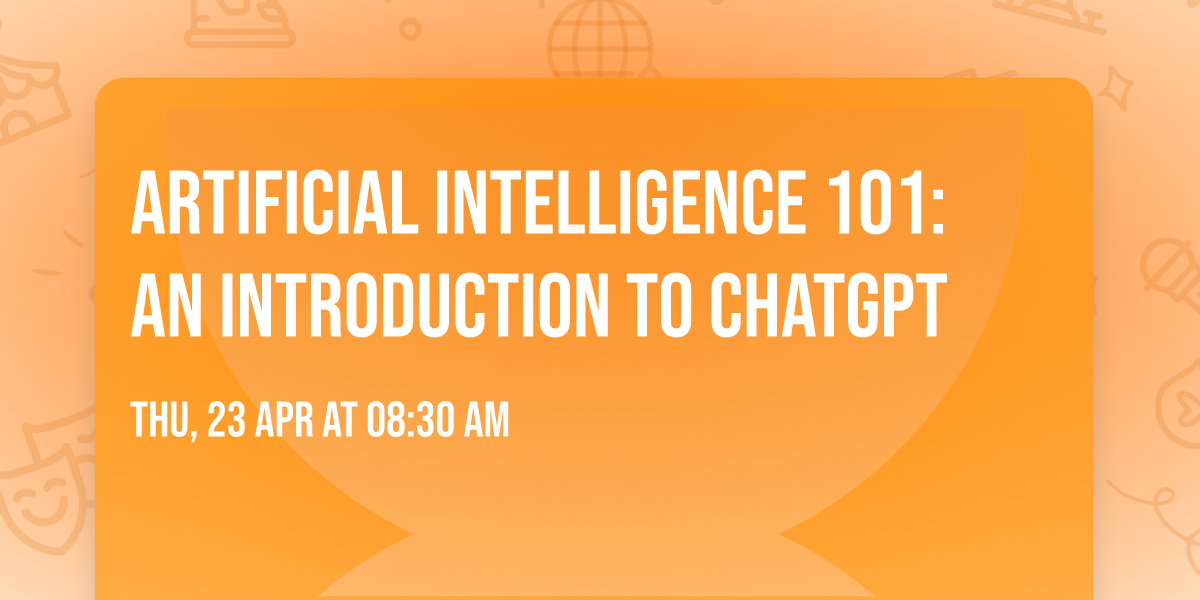 ARTIFICIAL INTELLIGENCE 101: AN INTRODUCTION TO CHATGPT

THU, 23 APR AT 08:30 AM